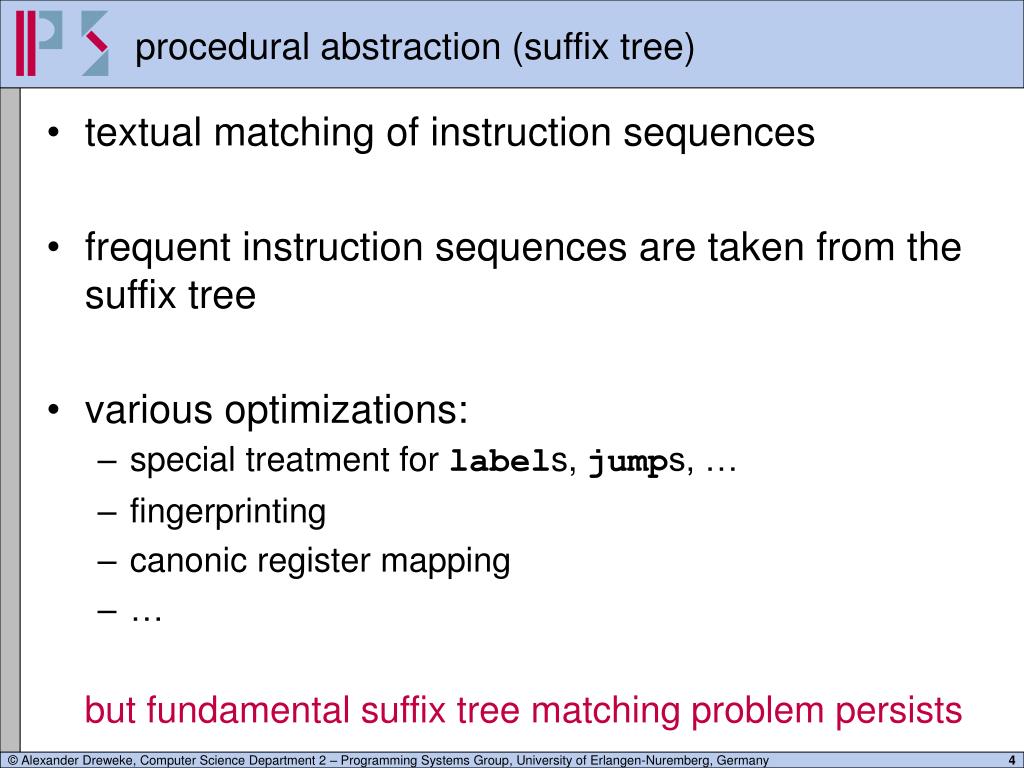 procedural abstraction (suffix tree)

• textual matching of instruction sequences

• frequent instruction sequences are taken from the suffix tree

• various optimizations:
– special treatment for labels, jumps, …
– fingerprinting
– canonic register mapping
– …

but fundamental suffix tree matching problem persists

© Alexander Dreweke, Computer Science Department 2 – Programming Systems Group, University of Erlangen-Nuremberg, Germany

4